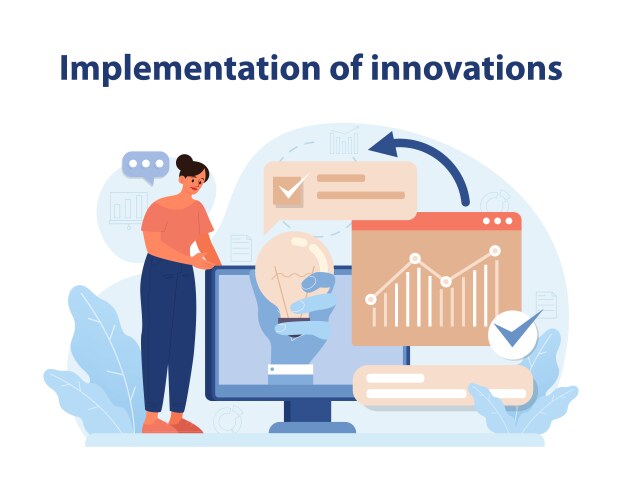 Implementation of innovations